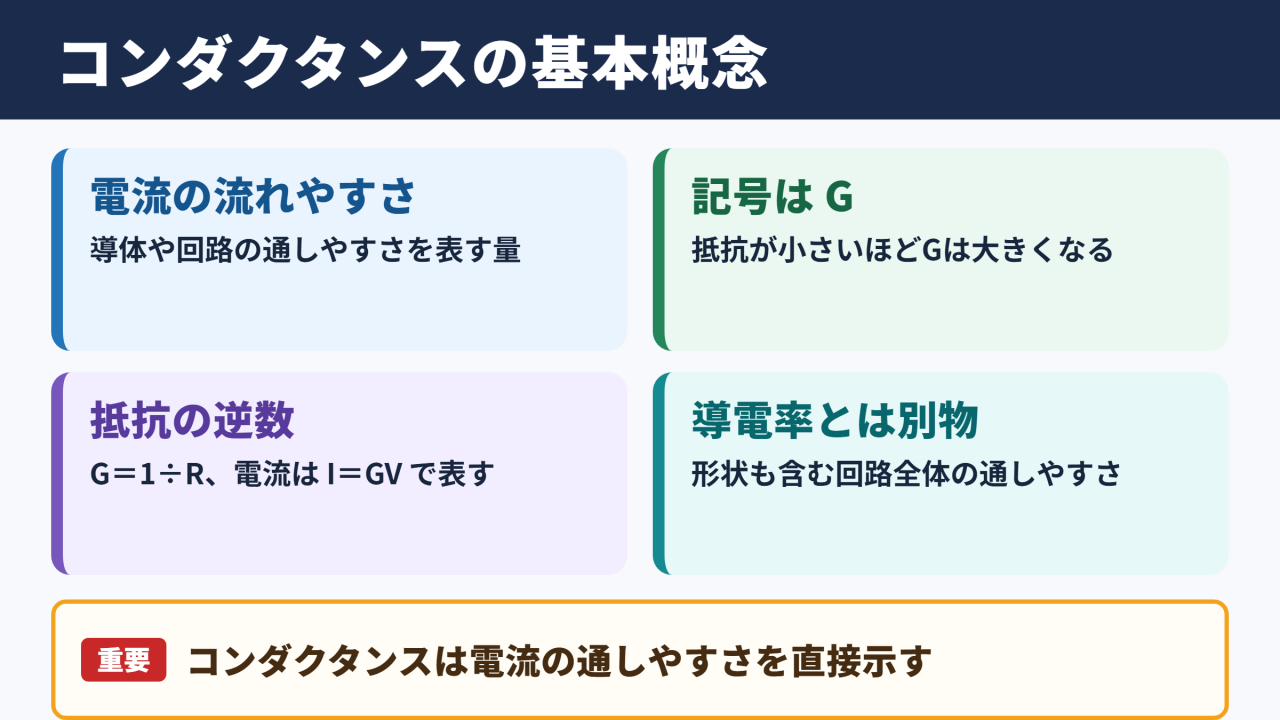 コンダクタンスの基本概念

電流の流れやすさ
導体や回路の通しやすさを表す量

記号は G
抵抗が小さいほどGは大きくなる

抵抗の逆数
G＝1÷R、電流は I＝GV で表す

導電率とは別物
形状も含む回路全体の通しやすさ

重要 コンダクタンスは電流の通しやすさを直接示す